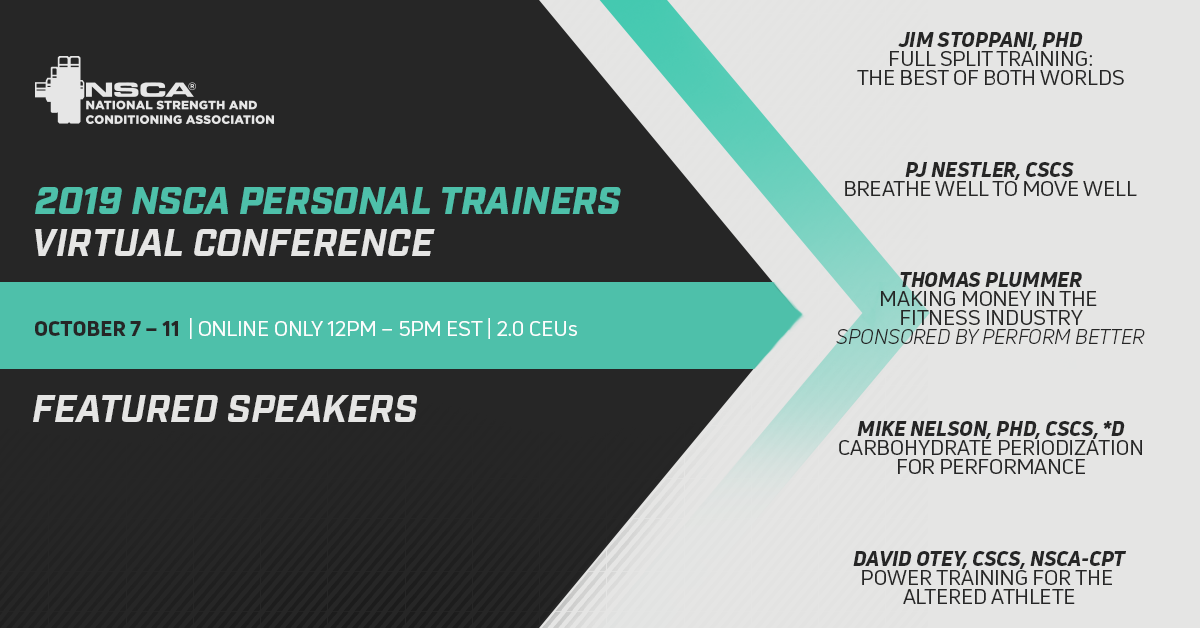 NSCA®
NATIONAL STRENGTH AND CONDITIONING ASSOCIATION

2019 NSCA PERSONAL TRAINERS VIRTUAL CONFERENCE

OCTOBER 7 – 11 | ONLINE ONLY 12PM – 5PM EST | 2.0 CEUs

FEATURED SPEAKERS

JIM STOPPANI, PHD
FULL SPLIT TRAINING: THE BEST OF BOTH WORLDS

PJ NESTLER, CSCS
BREATHE WELL TO MOVE WELL

THOMAS PLUMMER
MAKING MONEY IN THE FITNESS INDUSTRY
SPONSORED BY PERFORM BETTER

MIKE NELSON, PHD, CSCS, *D
CARBOHYDRATE PERIODIZATION FOR PERFORMANCE

DAVID OTEY, CSCS, NSCA-CPT
POWER TRAINING FOR THE ALTERED ATHLETE